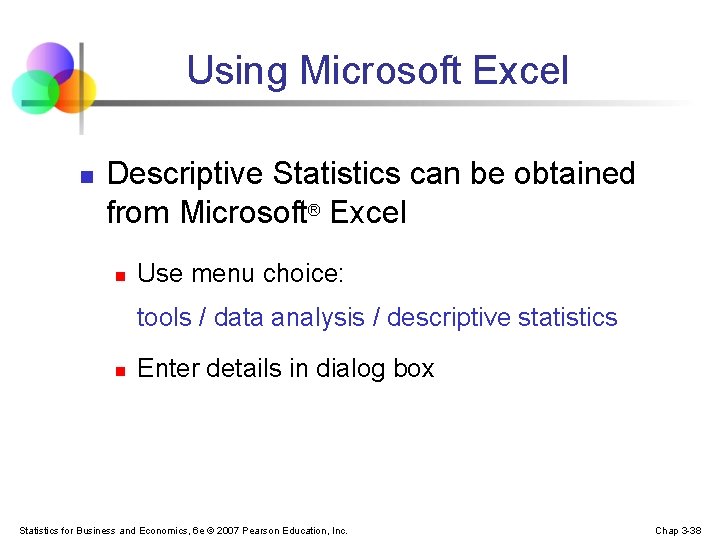 Using Microsoft Excel

Descriptive Statistics can be obtained from Microsoft® Excel

Use menu choice:

tools / data analysis / descriptive statistics

Enter details in dialog box

Statistics for Business and Economics, 6e © 2007 Pearson Education, Inc.

Chap 3-38